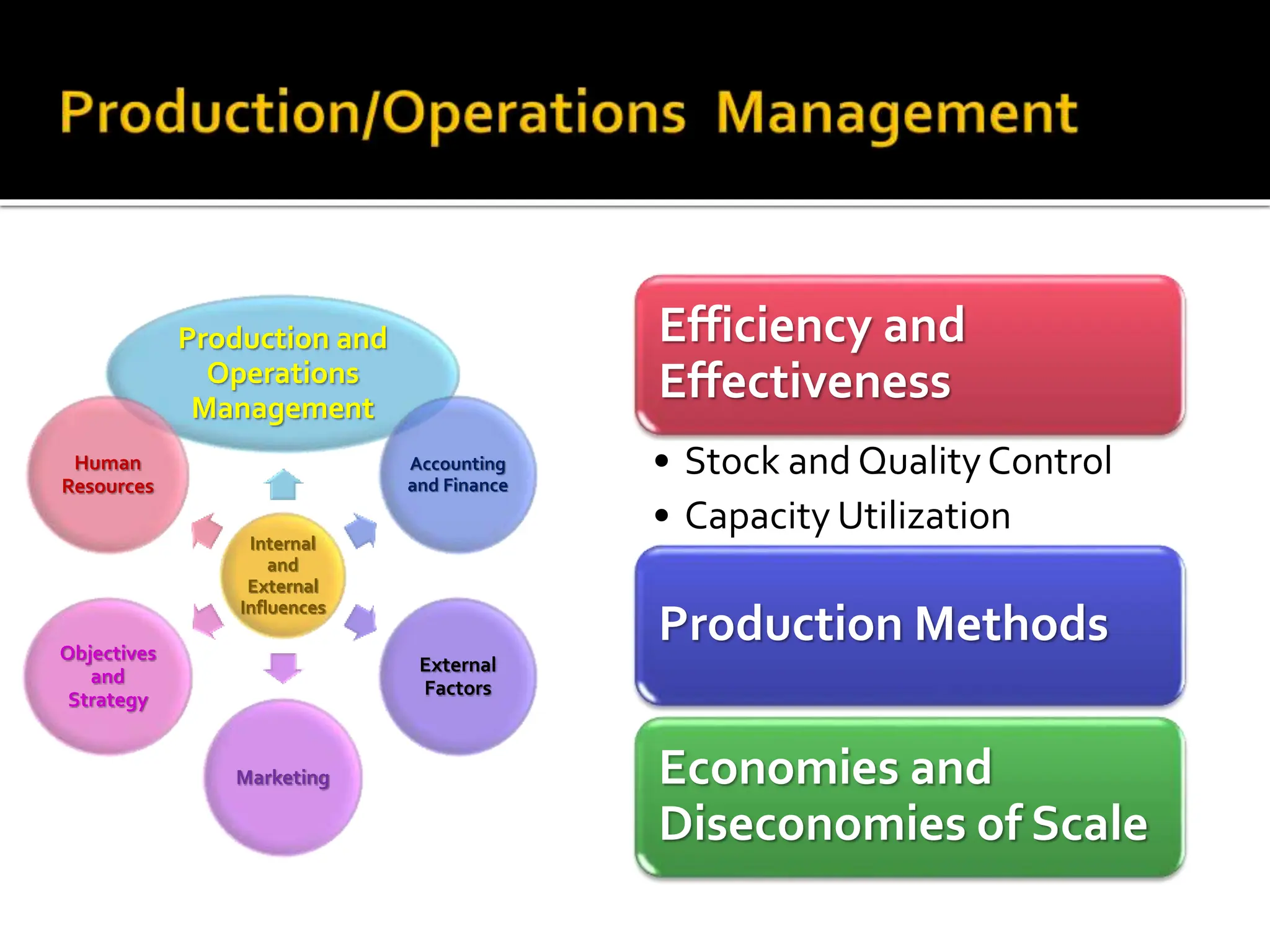 Production/Operations Management

Production and Operations Management

Human Resources

Accounting and Finance

Internal and External Influences

Objectives and Strategy

External Factors

Marketing

Efficiency and Effectiveness

• Stock and Quality Control
• Capacity Utilization

Production Methods

Economies and Diseconomies of Scale